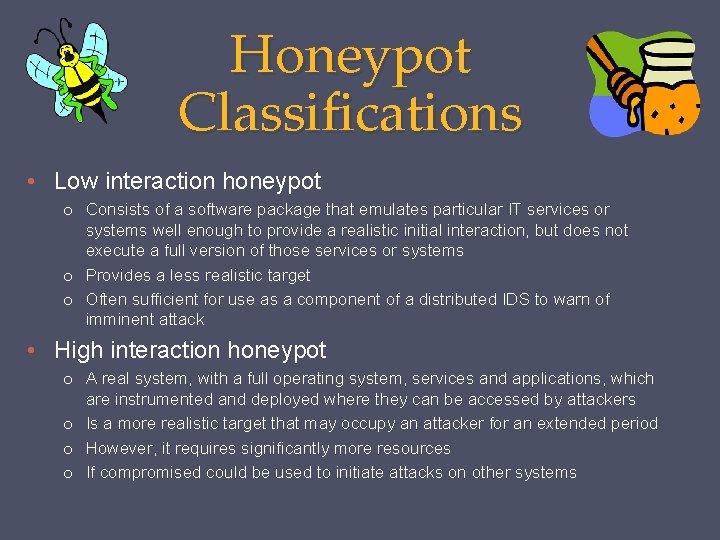 Honeypot Classifications

• Low interaction honeypot

o Consists of a software package that emulates particular IT services or systems well enough to provide a realistic initial interaction, but does not execute a full version of those services or systems

o Provides a less realistic target

o Often sufficient for use as a component of a distributed IDS to warn of imminent attack

• High interaction honeypot

o A real system, with a full operating system, services and applications, which are instrumented and deployed where they can be accessed by attackers

o Is a more realistic target that may occupy an attacker for an extended period

o However, it requires significantly more resources

o If compromised could be used to initiate attacks on other systems